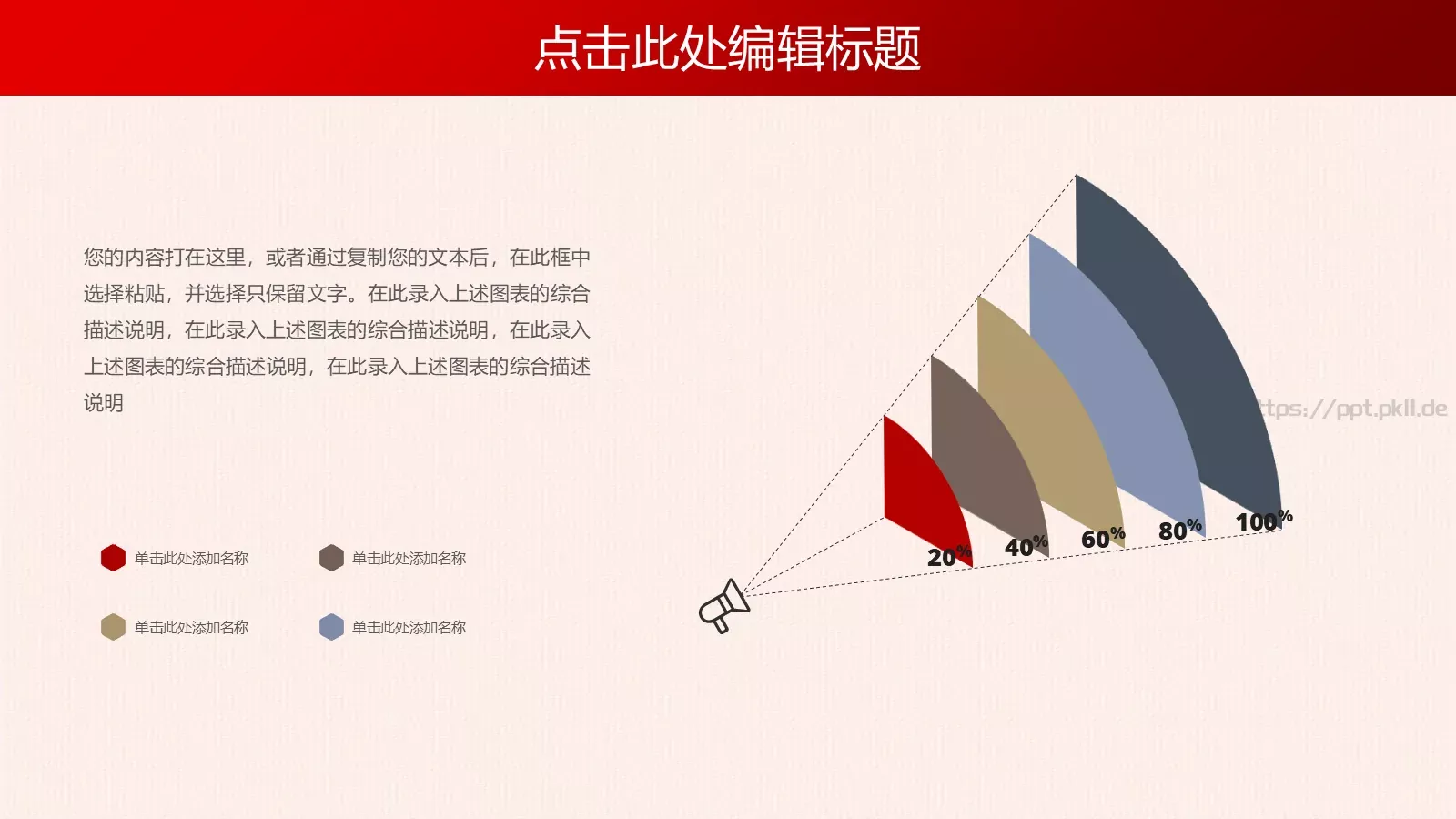 点击此处编辑标题

您的内容打在这里，或者通过复制您的文本后，在此框中选择粘贴，并选择只保留文字。在此录入上述图表的综合描述说明，在此录入上述图表的综合描述说明，在此录入上述图表的综合描述说明，在此录入上述图表的综合描述说明

单击此处添加名称

单击此处添加名称

单击此处添加名称

单击此处添加名称

20%

40%

60%

80%

100%

ttps://ppt.pkll.de